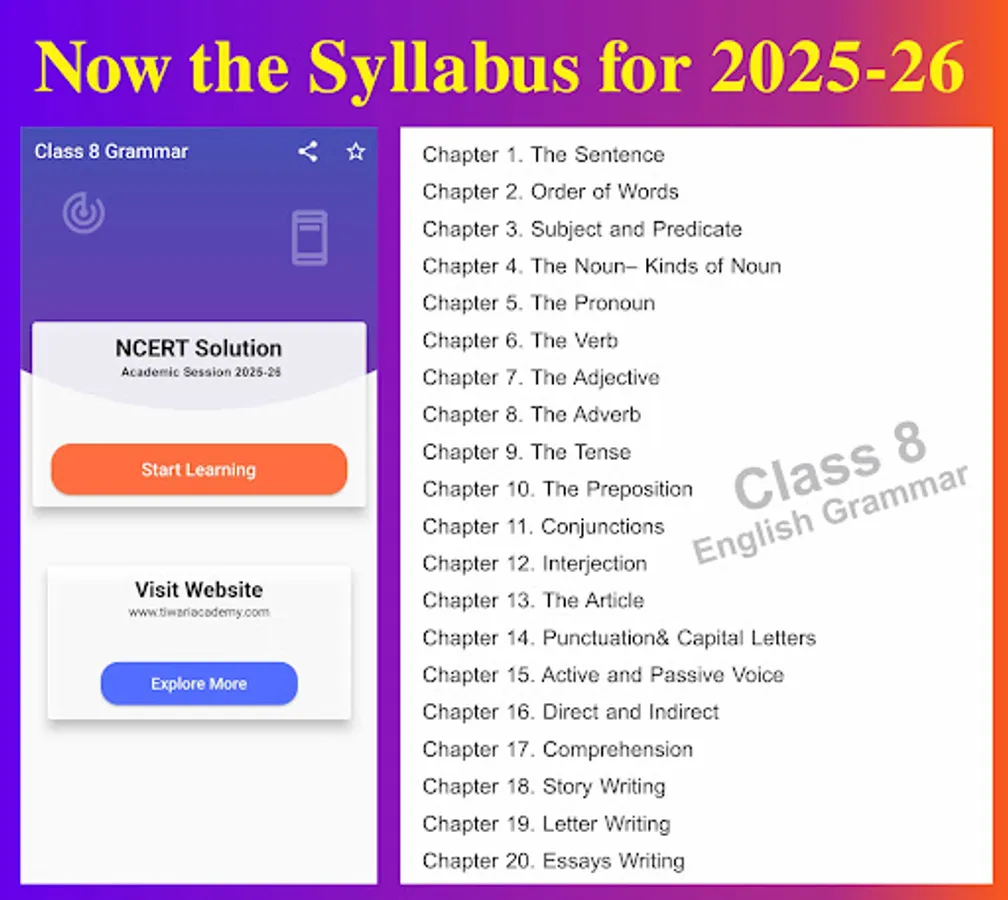 Now the Syllabus for 2025-26

Class 8 Grammar

NCERT Solution
Academic Session 2025-26

Start Learning

Visit Website
www.tiwariacademy.com

Explore More

Chapter 1. The Sentence
Chapter 2. Order of Words
Chapter 3. Subject and Predicate
Chapter 4. The Noun– Kinds of Noun
Chapter 5. The Pronoun
Chapter 6. The Verb
Chapter 7. The Adjective
Chapter 8. The Adverb
Chapter 9. The Tense
Chapter 10. The Preposition
Chapter 11. Conjunctions
Chapter 12. Interjection
Chapter 13. The Article
Chapter 14. Punctuation& Capital Letters
Chapter 15. Active and Passive Voice
Chapter 16. Direct and Indirect
Chapter 17. Comprehension
Chapter 18. Story Writing
Chapter 19. Letter Writing
Chapter 20. Essays Writing

Class 8
English Grammar